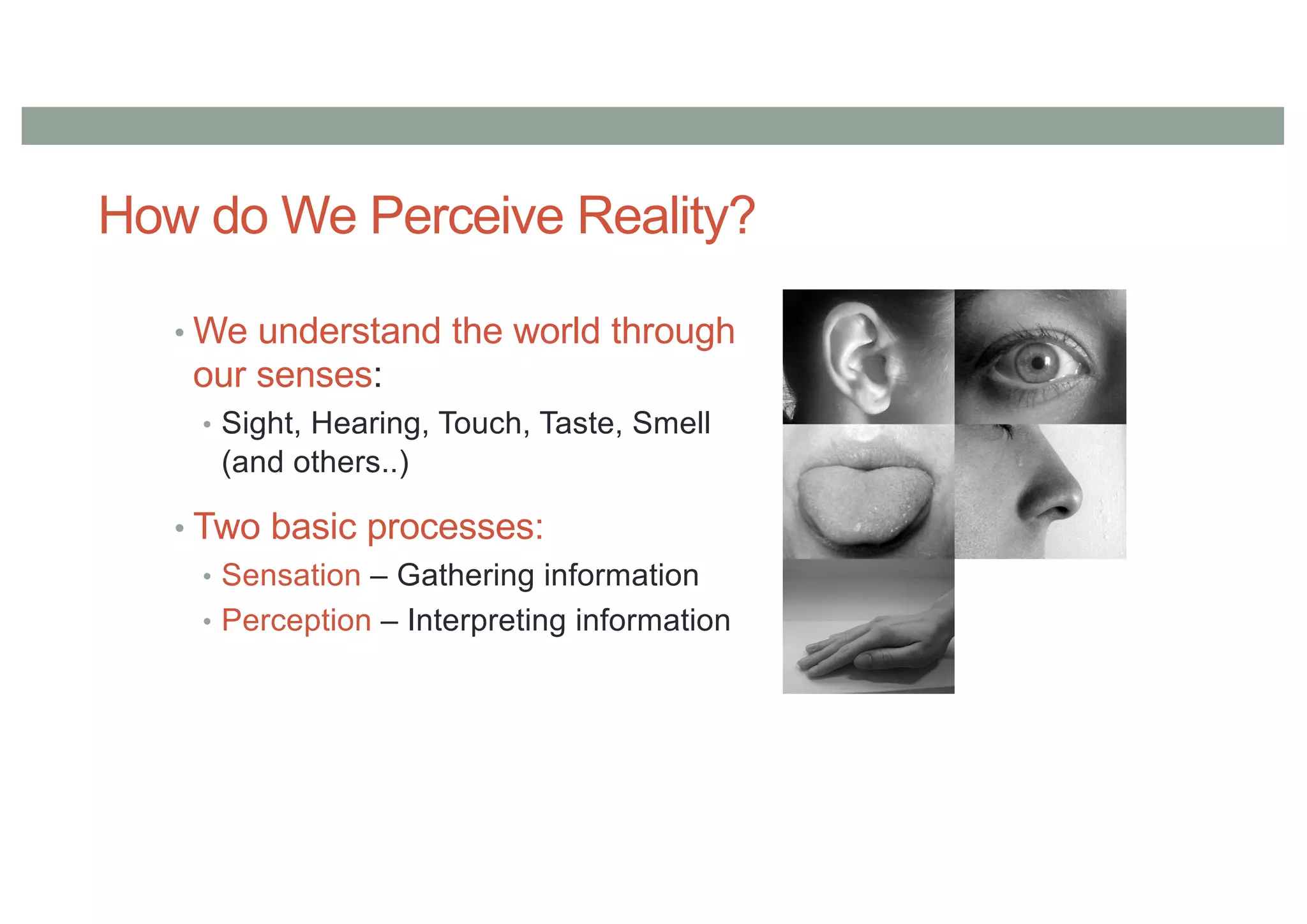 How do We Perceive Reality?

• We understand the world through our senses:
  • Sight, Hearing, Touch, Taste, Smell (and others..)
• Two basic processes:
  • Sensation – Gathering information
  • Perception – Interpreting information